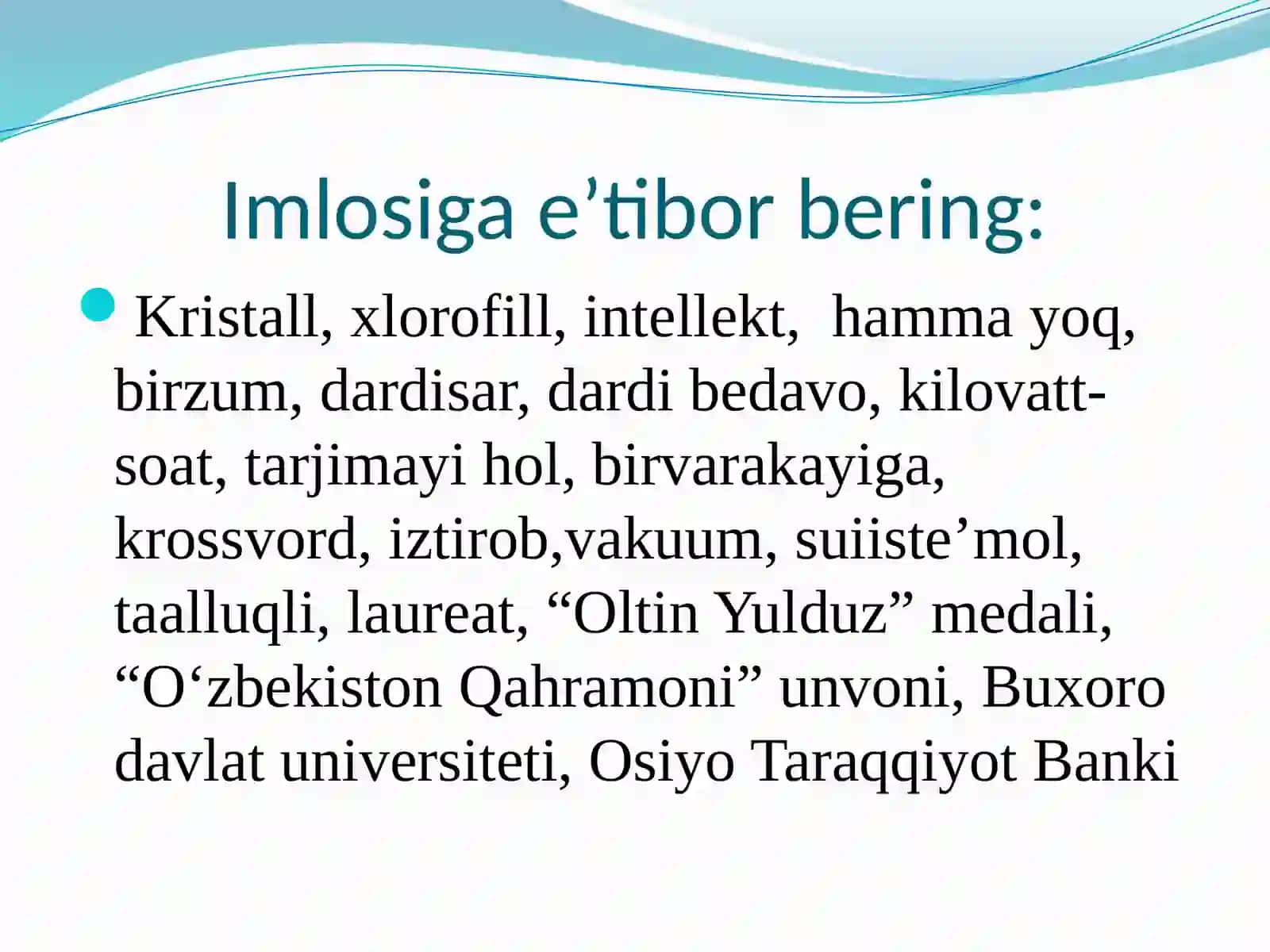 Imlosiga e’tibor bering:

Kristall, xlorofill, intellekt, hamma yoq, birzum, dardisar, dardi bedavo, kilovatt-soat, tarjimayi hol, birvarakayiga, krossvord, iztirob,vakuum, suiiste’mol, taalluqli, laureat, “Oltin Yulduz” medali, “O‘zbekiston Qahramoni” unvoni, Buxoro davlat universiteti, Osiyo Taraqqiyot Banki